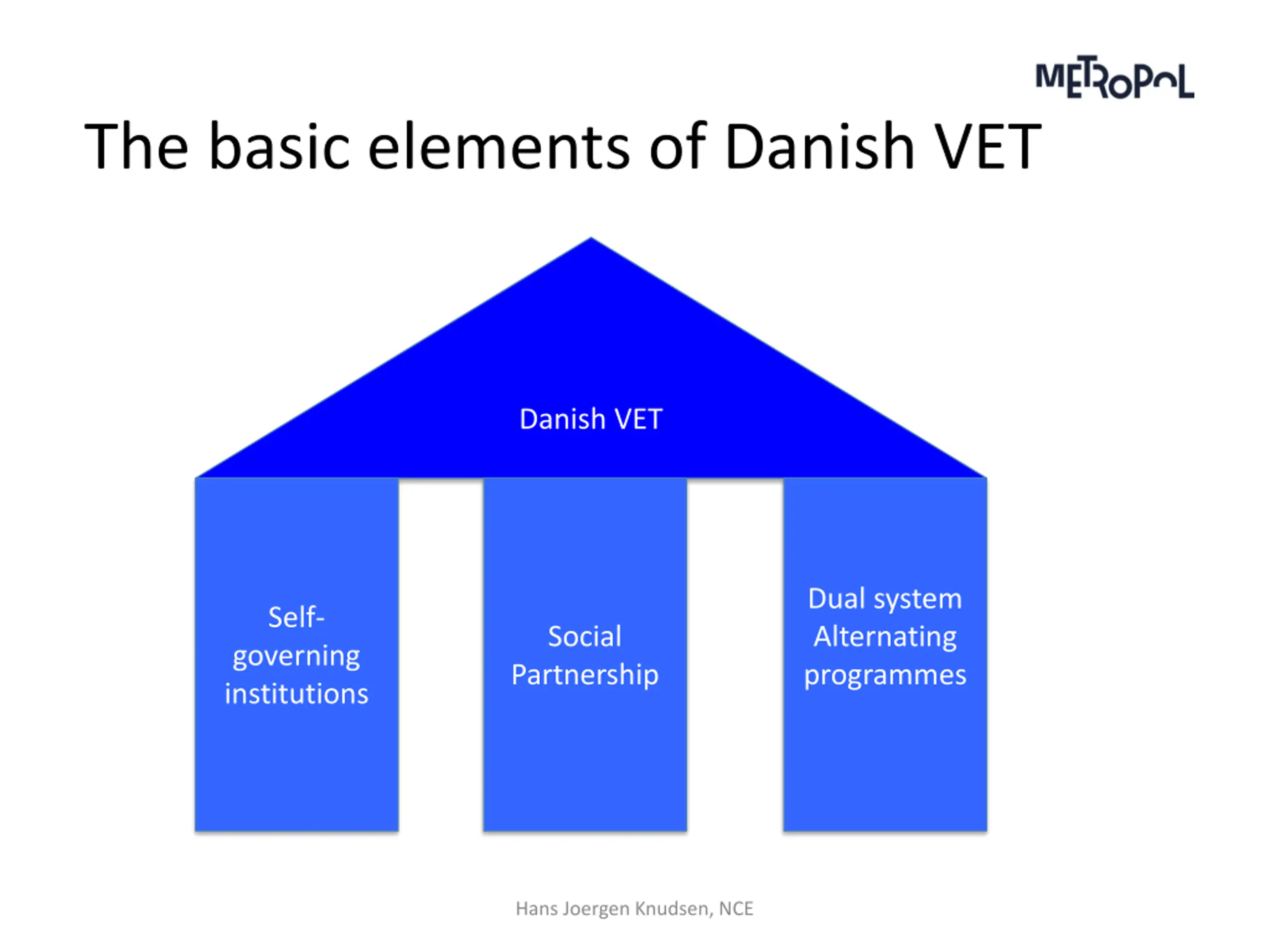 METROPOL

The basic elements of Danish VET

Danish VET

Self-governing institutions

Social Partnership

Dual system Alternating programmes

Hans Joergen Knudsen, NCE